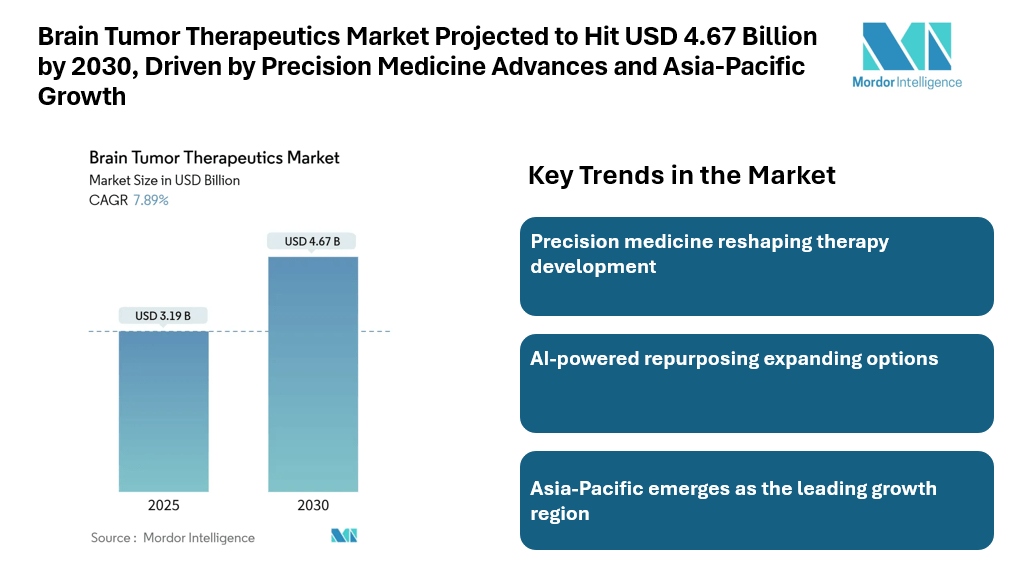 Brain Tumor Therapeutics Market Projected to Hit USD 4.67 Billion by 2030, Driven by Precision Medicine Advances and Asia-Pacific Growth

Mordor Intelligence

Brain Tumor Therapeutics Market
Market Size in USD Billion
CAGR 7.89%

USD 3.19 B
USD 4.67 B

2025
2030

Source : Mordor Intelligence

Key Trends in the Market

Precision medicine reshaping therapy development

AI-powered repurposing expanding options

Asia-Pacific emerges as the leading growth region